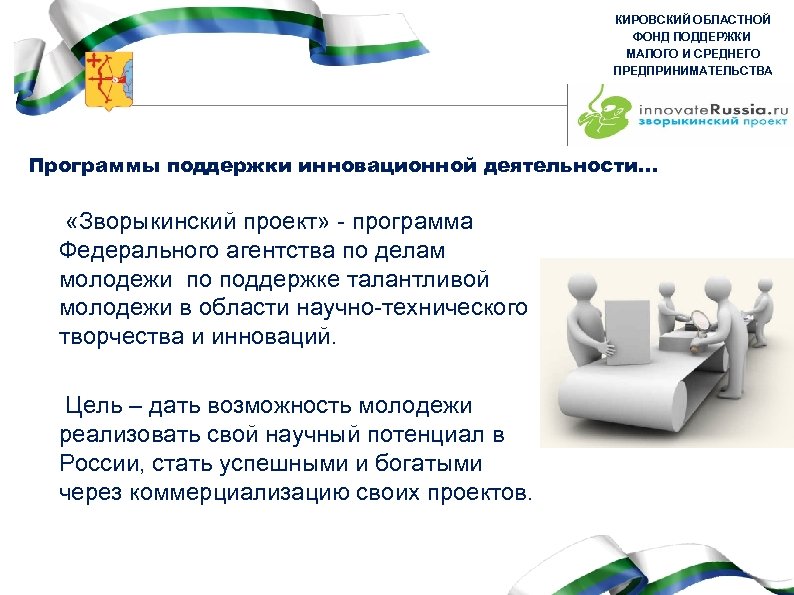 КИРОВСКИЙ ОБЛАСТНОЙ ФОНД ПОДДЕРЖКИ МАЛОГО И СРЕДНЕГО ПРЕДПРИНИМАТЕЛЬСТВА

innovateRussia.ru
зворыкинский проект

Программы поддержки инновационной деятельности…

«Зворыкинский проект» - программа Федерального агентства по делам молодежи по поддержке талантливой молодежи в области научно-технического творчества и инноваций.

Цель – дать возможность молодежи реализовать свой научный потенциал в России, стать успешными и богатыми через коммерциализацию своих проектов.